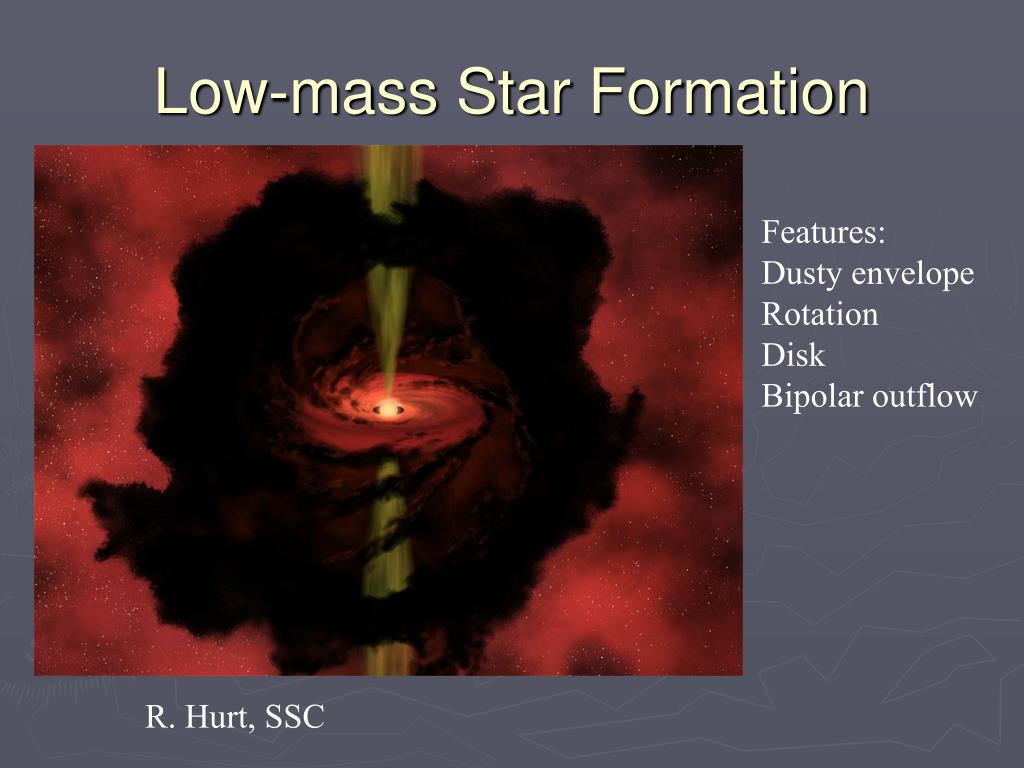 Low-mass Star Formation

Features:
Dusty envelope
Rotation
Disk
Bipolar outflow

R. Hurt, SSC